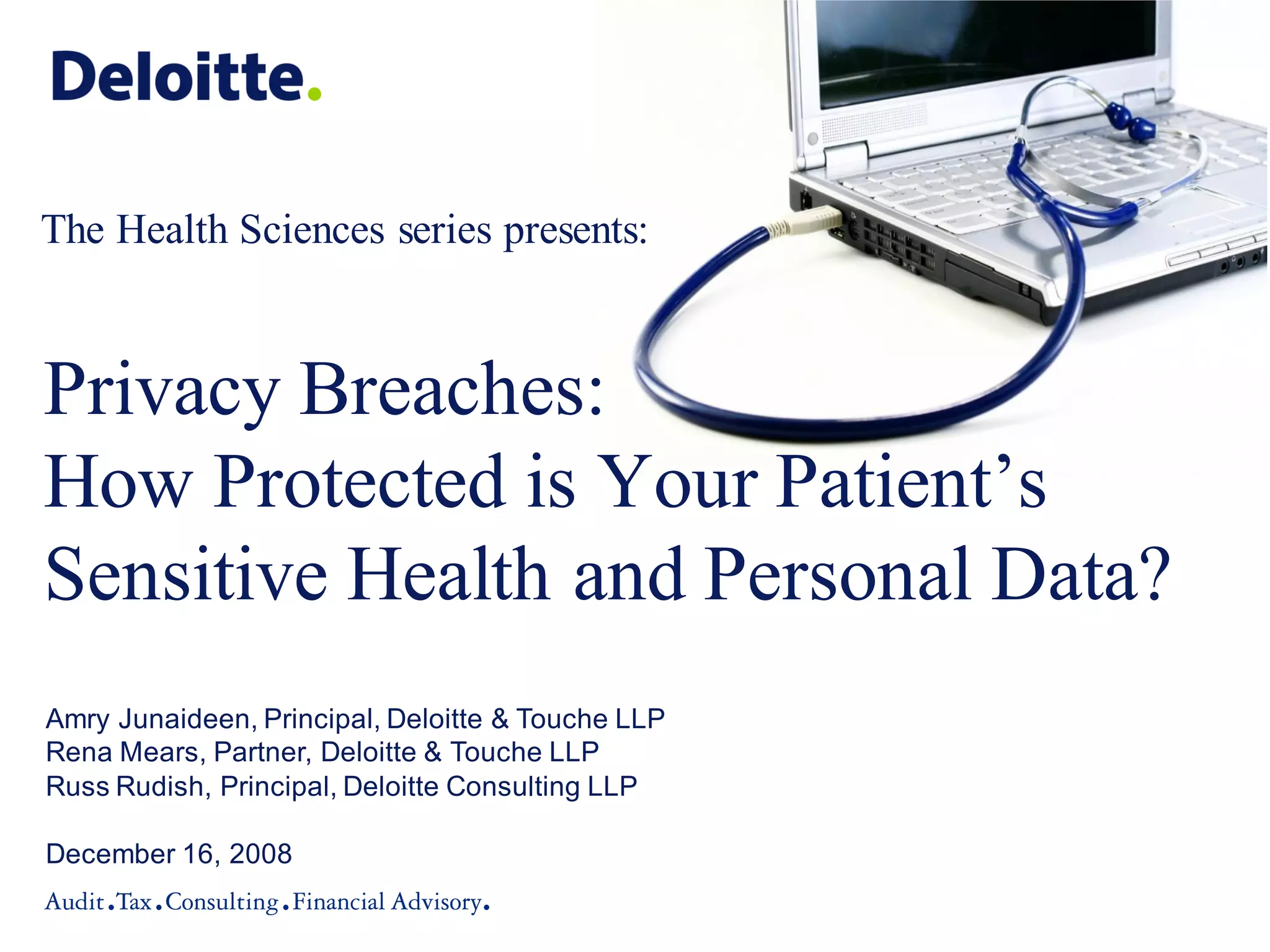 Deloitte.

The Health Sciences series presents:

Privacy Breaches:
How Protected is Your Patient's Sensitive Health and Personal Data?

Amry Junaideen, Principal, Deloitte & Touche LLP
Rena Mears, Partner, Deloitte & Touche LLP
Russ Rudish, Principal, Deloitte Consulting LLP

December 16, 2008

Audit.Tax.Consulting.Financial Advisory.